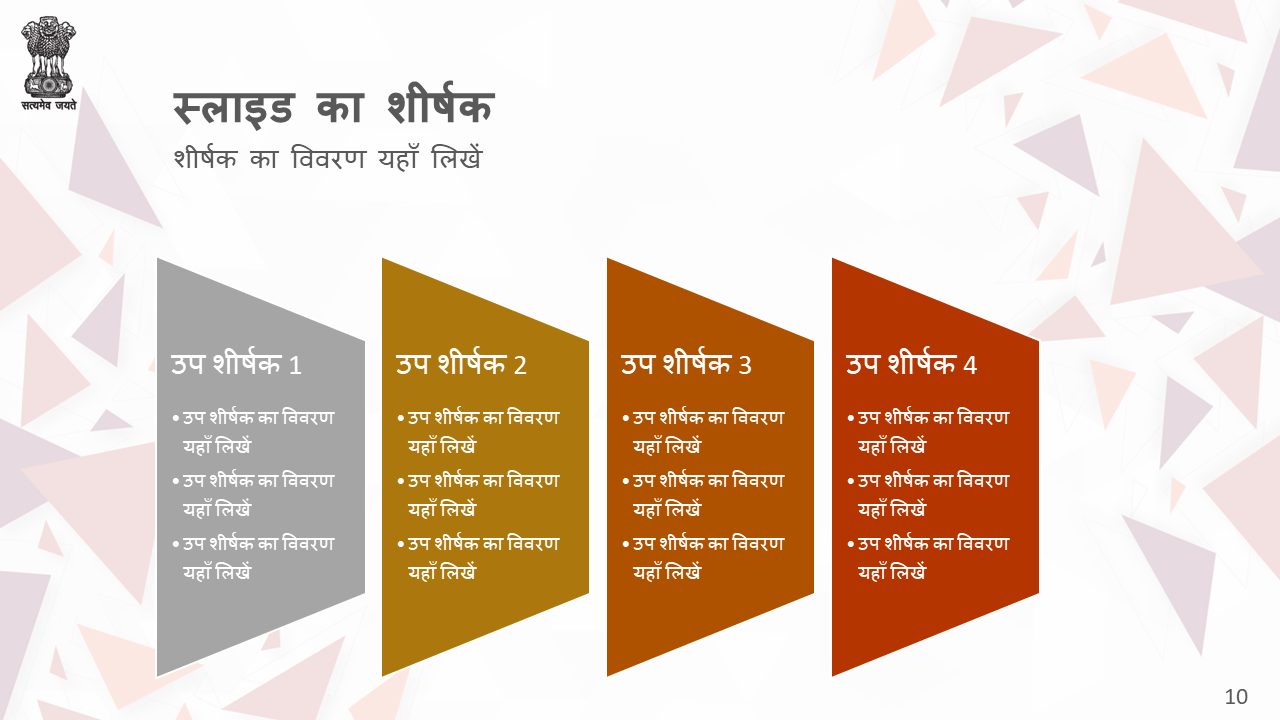 सत्यमेव जयते

स्लाइड का शीर्षक
शीर्षक का विवरण यहाँ लिखें

उप शीर्षक 1
• उप शीर्षक का विवरण यहाँ लिखें
• उप शीर्षक का विवरण यहाँ लिखें
• उप शीर्षक का विवरण यहाँ लिखें

उप शीर्षक 2
• उप शीर्षक का विवरण यहाँ लिखें
• उप शीर्षक का विवरण यहाँ लिखें
• उप शीर्षक का विवरण यहाँ लिखें

उप शीर्षक 3
• उप शीर्षक का विवरण यहाँ लिखें
• उप शीर्षक का विवरण यहाँ लिखें
• उप शीर्षक का विवरण यहाँ लिखें

उप शीर्षक 4
• उप शीर्षक का विवरण यहाँ लिखें
• उप शीर्षक का विवरण यहाँ लिखें
• उप शीर्षक का विवरण यहाँ लिखें

10